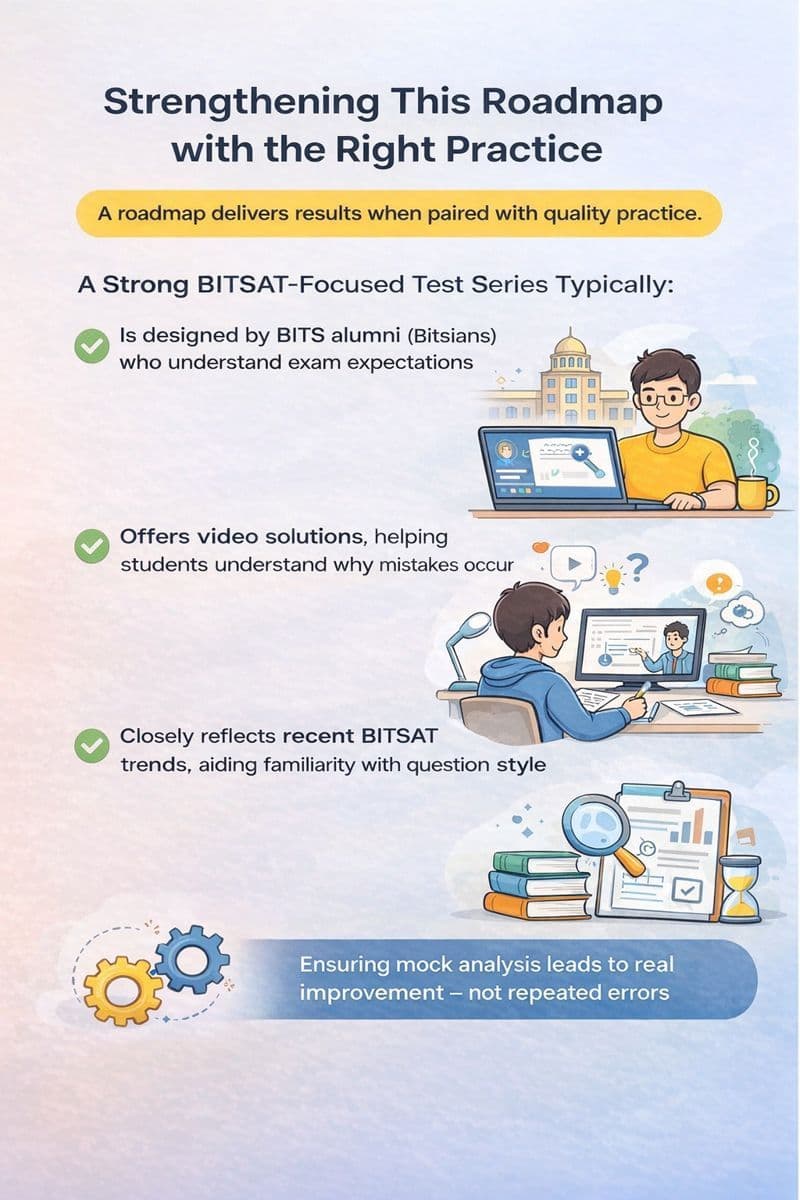 Strengthening This Roadmap with the Right Practice

A roadmap delivers results when paired with quality practice.

A Strong BITSAT-Focused Test Series Typically:

Is designed by BITS alumni (Bitsians) who understand exam expectations

Offers video solutions, helping students understand why mistakes occur

Closely reflects recent BITSAT trends, aiding familiarity with question style

Ensuring mock analysis leads to real improvement – not repeated errors